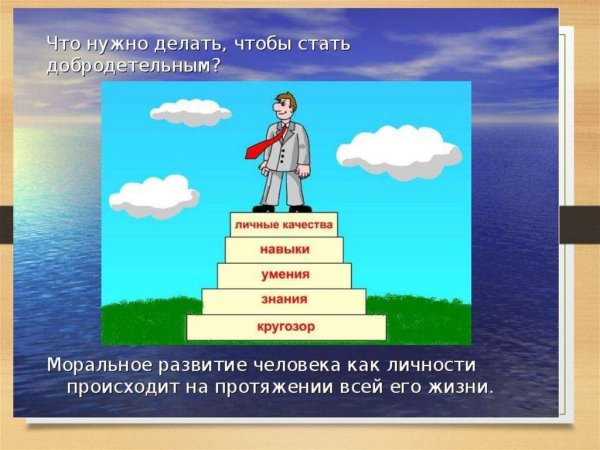 Что нужно делать, чтобы стать добродетельным?

личные качества

навыки

умения

знания

кругозор

Моральное развитие человека как личности происходит на протяжении всей его жизни.